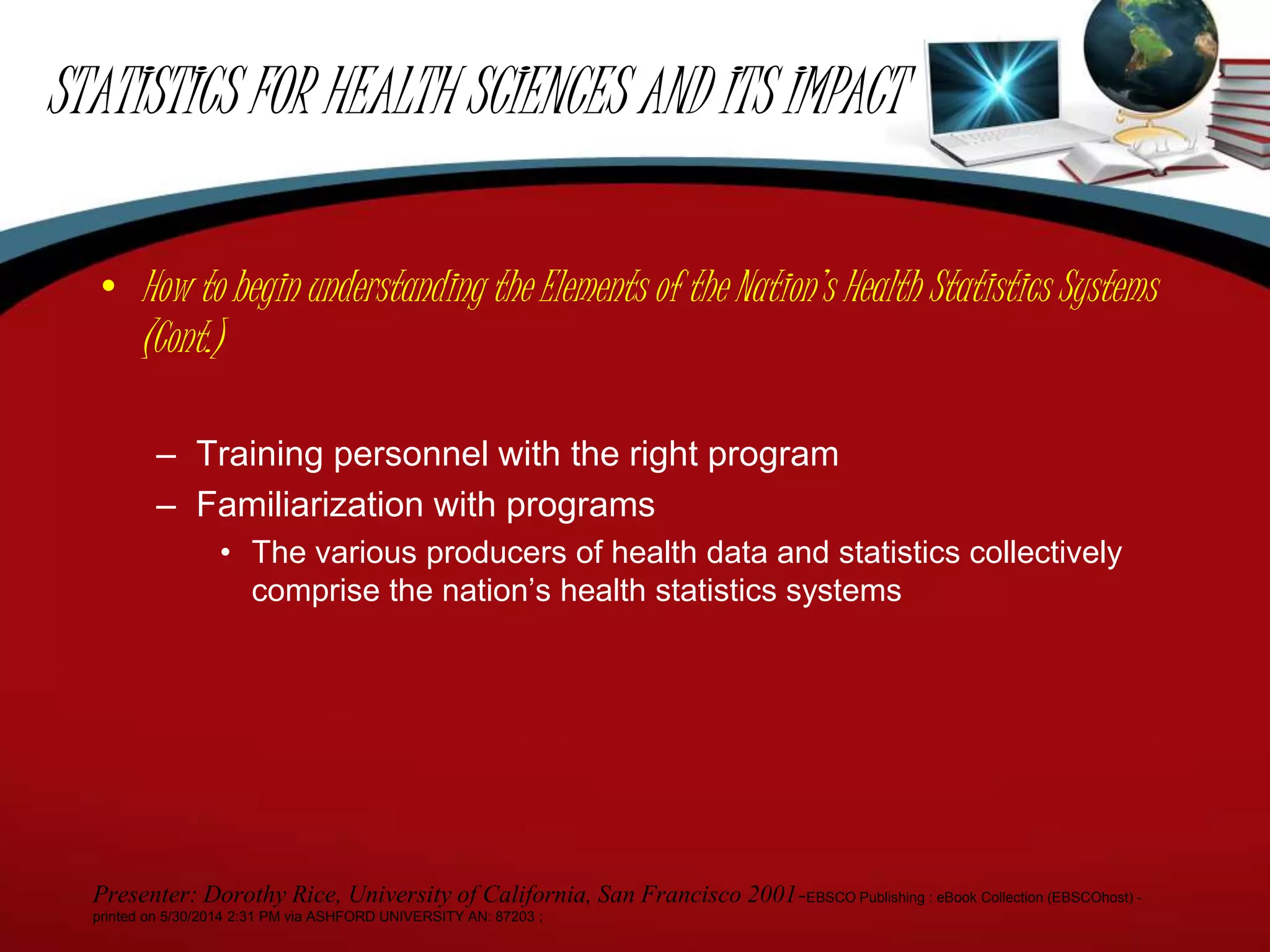 STATISTICS FOR HEALTH SCIENCES AND ITS IMPACT

• How to begin understanding the Elements of the Nation's Health Statistics Systems (Cont.)

– Training personnel with the right program
– Familiarization with programs
• The various producers of health data and statistics collectively comprise the nation's health statistics systems

Presenter: Dorothy Rice, University of California, San Francisco 2001-EBSCO Publishing : eBook Collection (EBSCOhost) - printed on 5/30/2014 2:31 PM via ASHFORD UNIVERSITY AN: 87203 ;